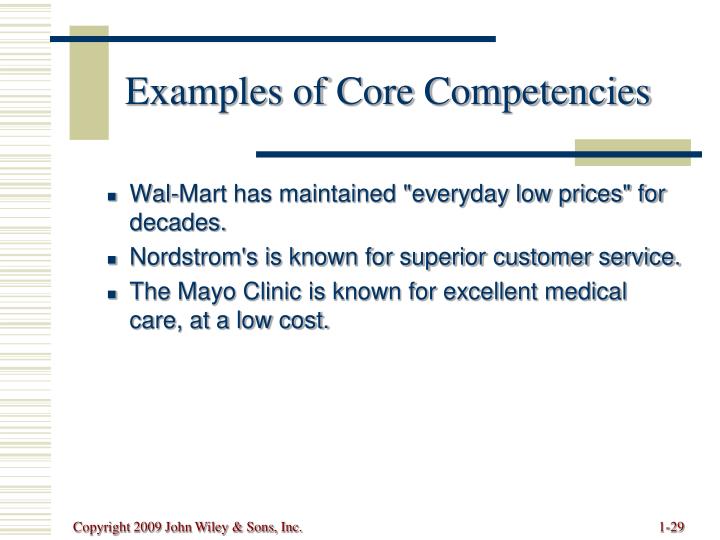 Examples of Core Competencies

- Wal-Mart has maintained "everyday low prices" for decades.
- Nordstrom's is known for superior customer service.
- The Mayo Clinic is known for excellent medical care, at a low cost.

Copyright 2009 John Wiley & Sons, Inc.

1-29